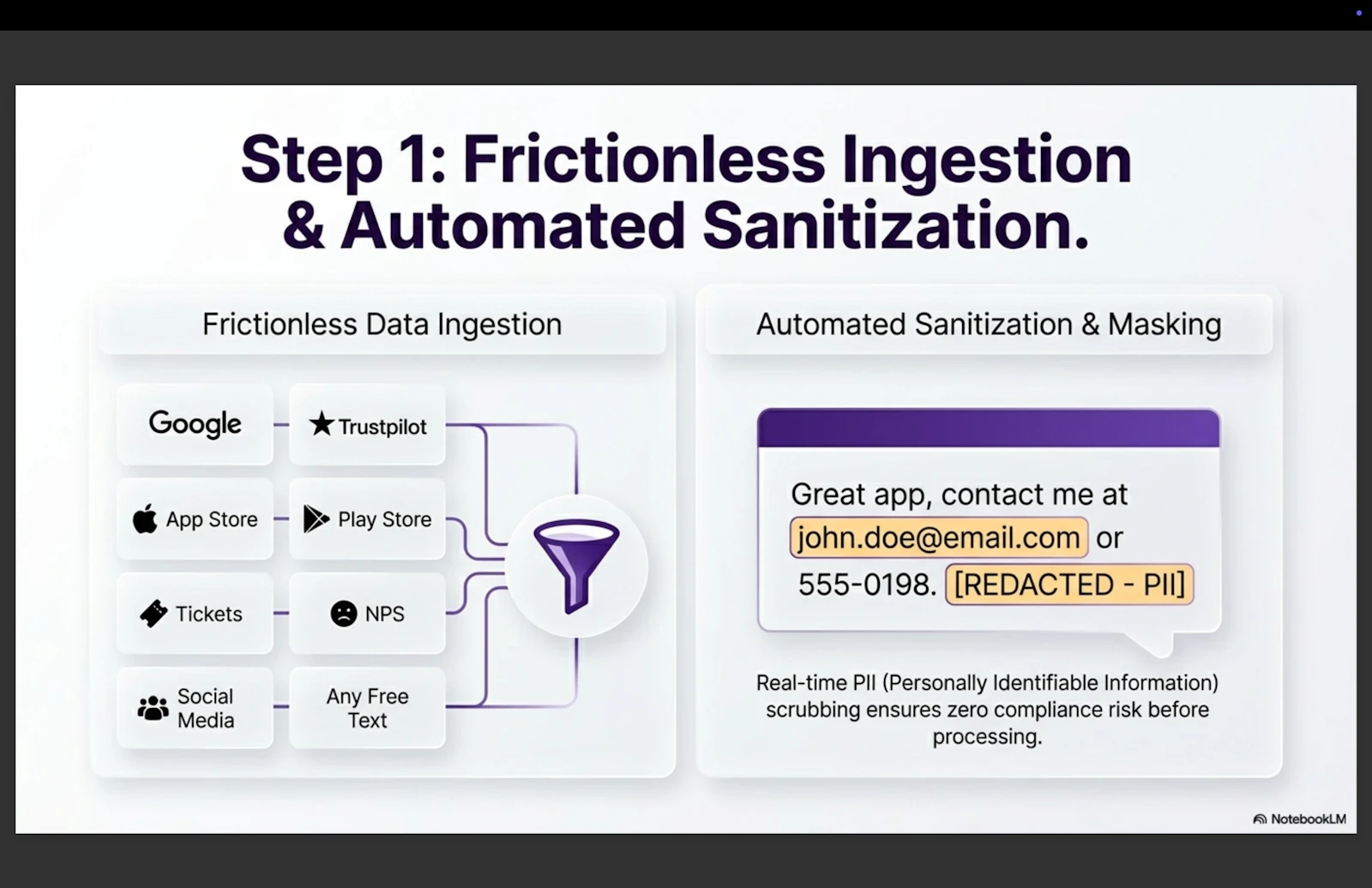 Step 1: Frictionless Ingestion & Automated Sanitization.

Frictionless Data Ingestion

Google
Trustpilot
App Store
Play Store
Tickets
NPS
Social Media
Any Free Text

Automated Sanitization & Masking

Great app, contact me at john.doe@email.com or 555-0198. [REDACTED - PII]

Real-time PII (Personally Identifiable Information) scrubbing ensures zero compliance risk before processing.

NotebookLM